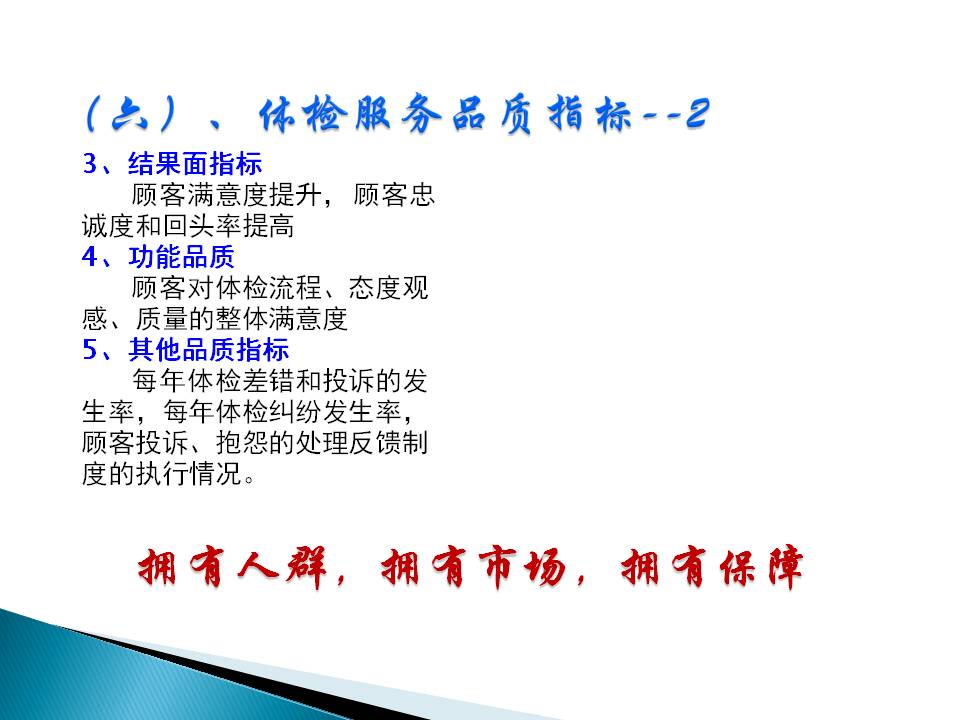 （六）、体检服务品质指标--2

3、结果面指标

顾客满意度提升，顾客忠诚度和回头率提高

4、功能品质

顾客对体检流程、态度观感、质量的整体满意度

5、其他品质指标

每年体检差错和投诉的发生率，每年体检纠纷发生率，顾客投诉、抱怨的处理反馈制度的执行情况。

拥有人群，拥有市场，拥有保障